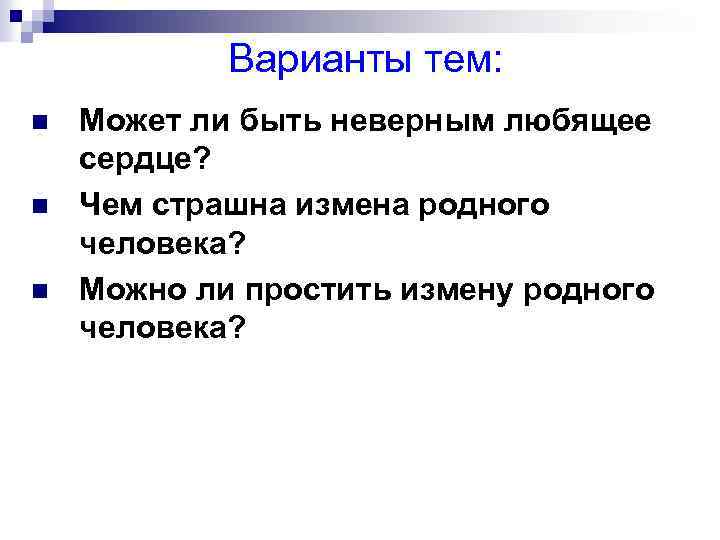 Варианты тем:

Может ли быть неверным любящее сердце?

Чем страшна измена родного человека?

Можно ли простить измену родного человека?